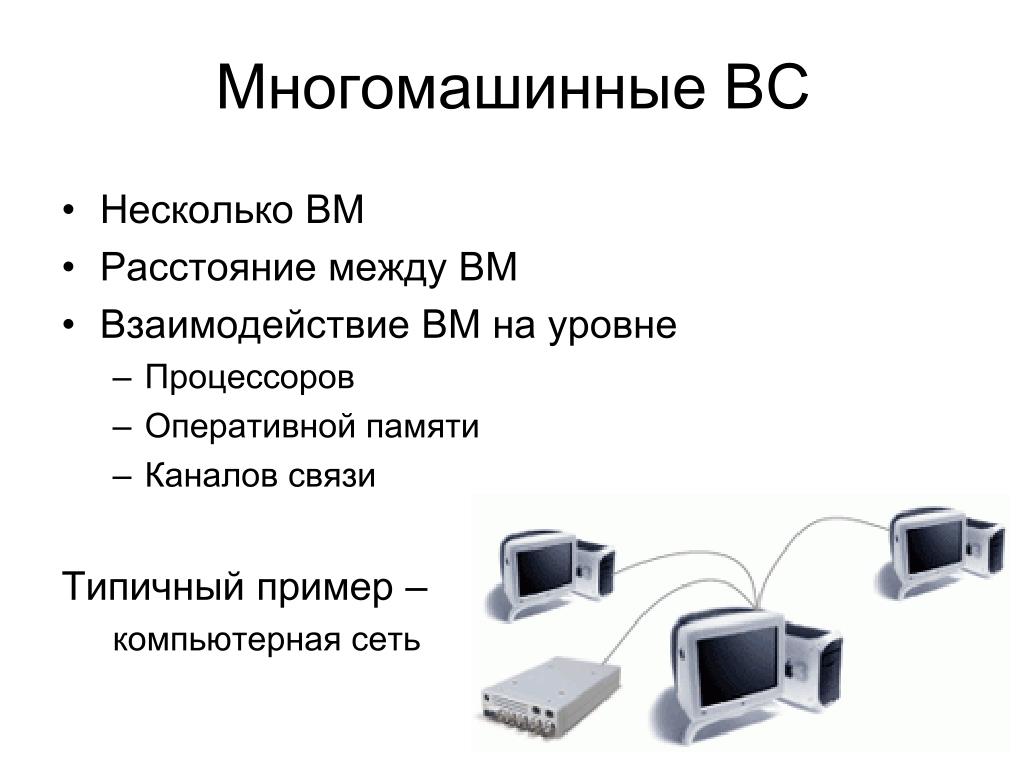 Многомашинные ВС

• Несколько ВМ
• Расстояние между ВМ
• Взаимодействие ВМ на уровне
  – Процессоров
  – Оперативной памяти
  – Каналов связи

Типичный пример –
компьютерная сеть